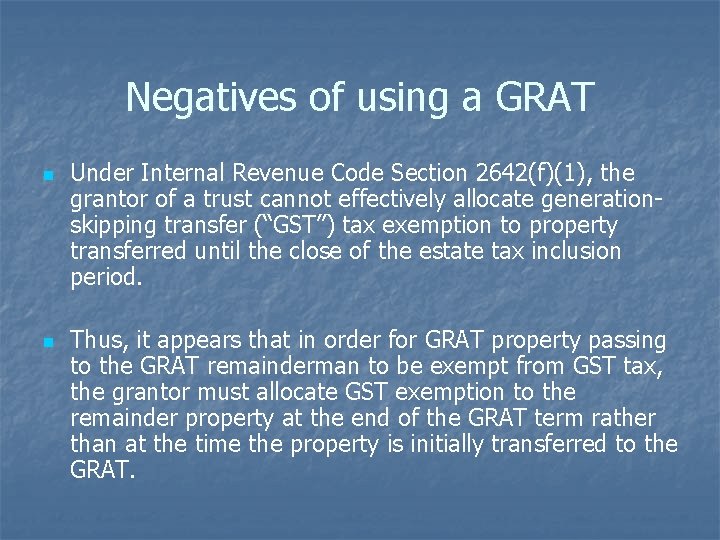 Negatives of using a GRAT

Under Internal Revenue Code Section 2642(f)(1), the grantor of a trust cannot effectively allocate generation-skipping transfer ("GST") tax exemption to property transferred until the close of the estate tax inclusion period.

Thus, it appears that in order for GRAT property passing to the GRAT remainderman to be exempt from GST tax, the grantor must allocate GST exemption to the remainder property at the end of the GRAT term rather than at the time the property is initially transferred to the GRAT.